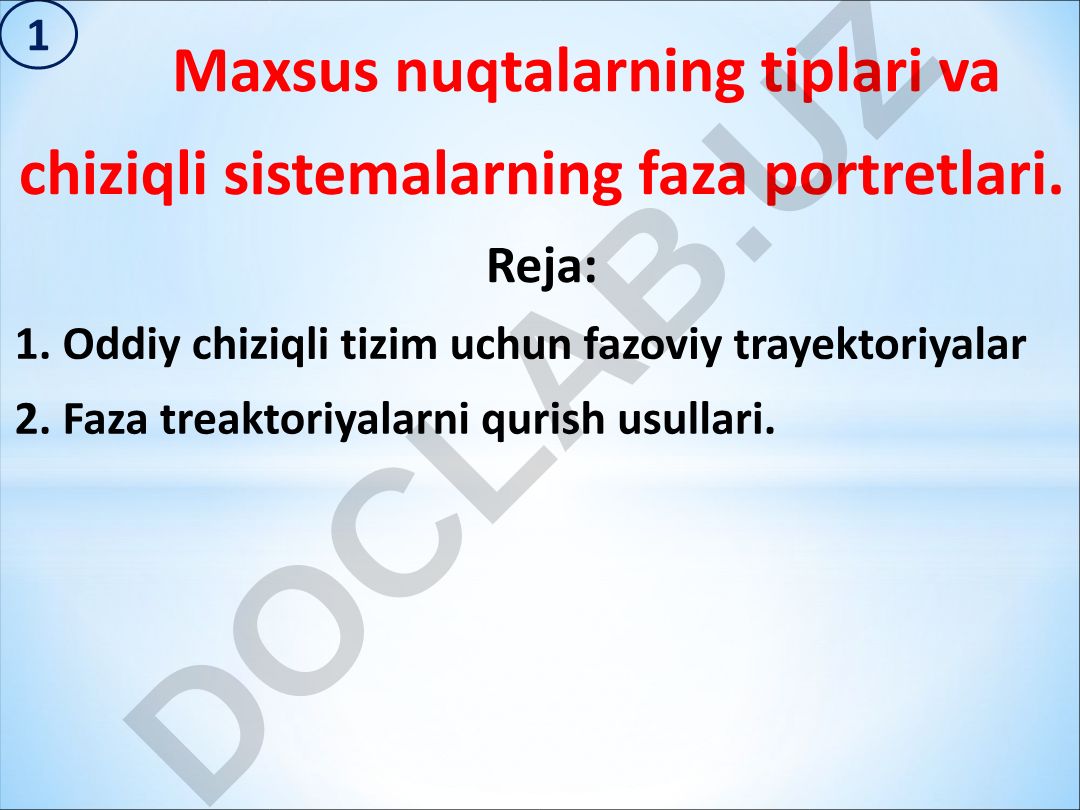 1

Maxsus nuqtalarning tiplari va chiziqli sistemalarning faza portretlari.

Reja:

1. Oddiy chiziqli tizim uchun fazoviy trayektoriyalar

2. Faza treaktoriyalarni qurish usullari.

DOCLAB.UZ